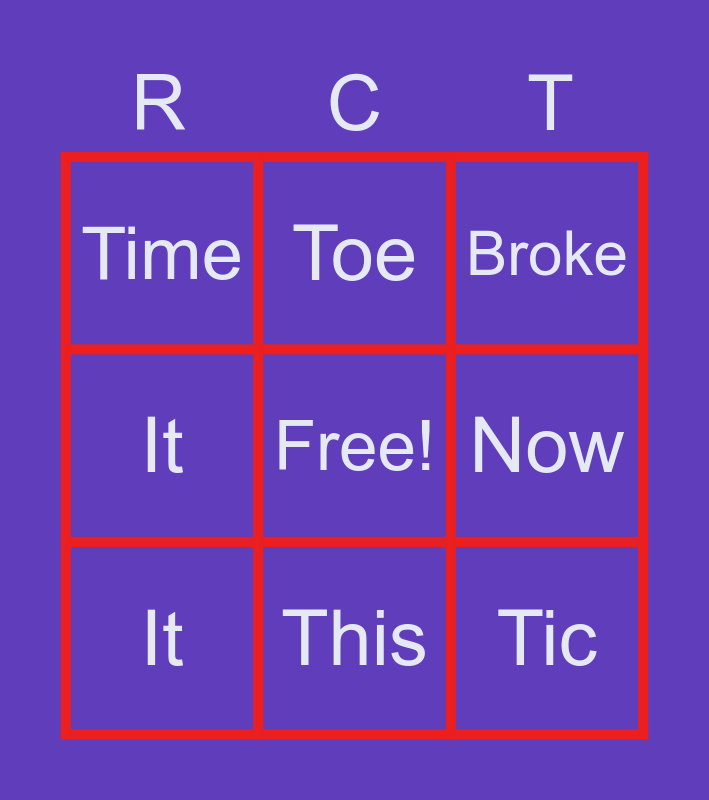 | R | C | T |
|---|---|---|
| Time | Toe | Broke |
| It | Free! | Now |
| It | This | Tic |